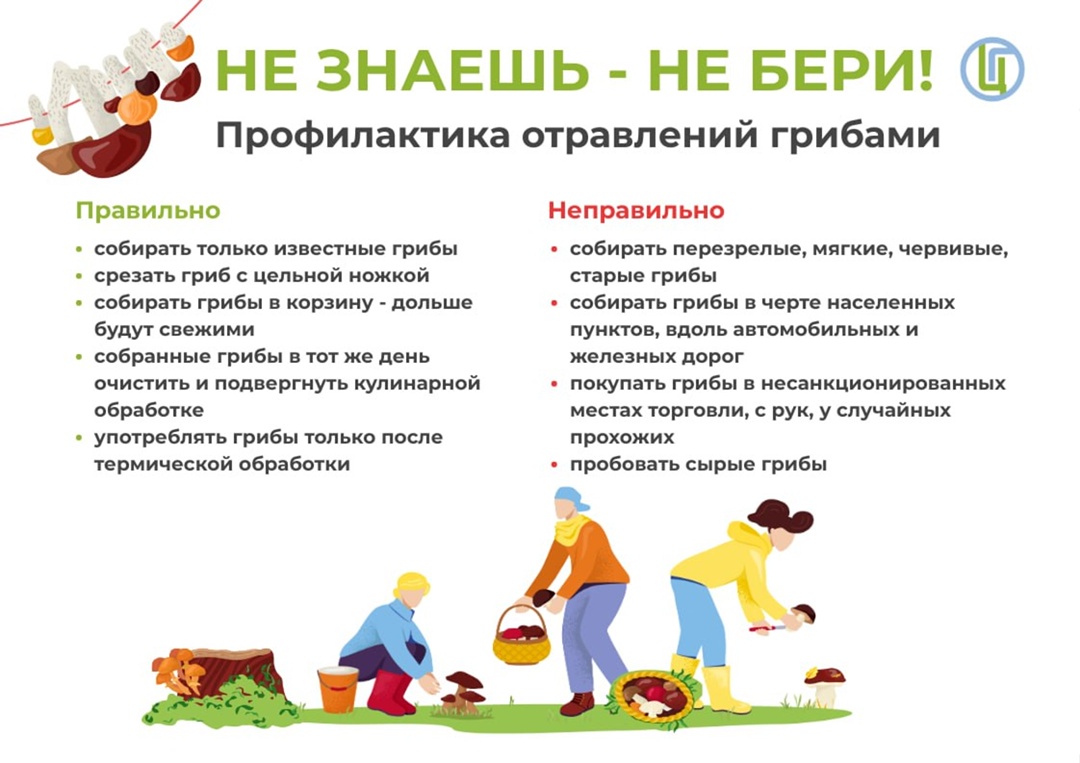 НЕ ЗНАЕШЬ - НЕ БЕРИ!

Профилактика отравлений грибами

Правильно

• собирать только известные грибы
• срезать гриб с цельной ножкой
• собирать грибы в корзину - дольше будут свежими
• собранные грибы в тот же день очистить и подвергнуть кулинарной обработке
• употреблять грибы только после термической обработки

Неправильно

• собирать перезрелые, мягкие, червивые, старые грибы
• собирать грибы в черте населенных пунктов, вдоль автомобильных и железных дорог
• покупать грибы в несанкционированных местах торговли, с рук, у случайных прохожих
• пробовать сырые грибы